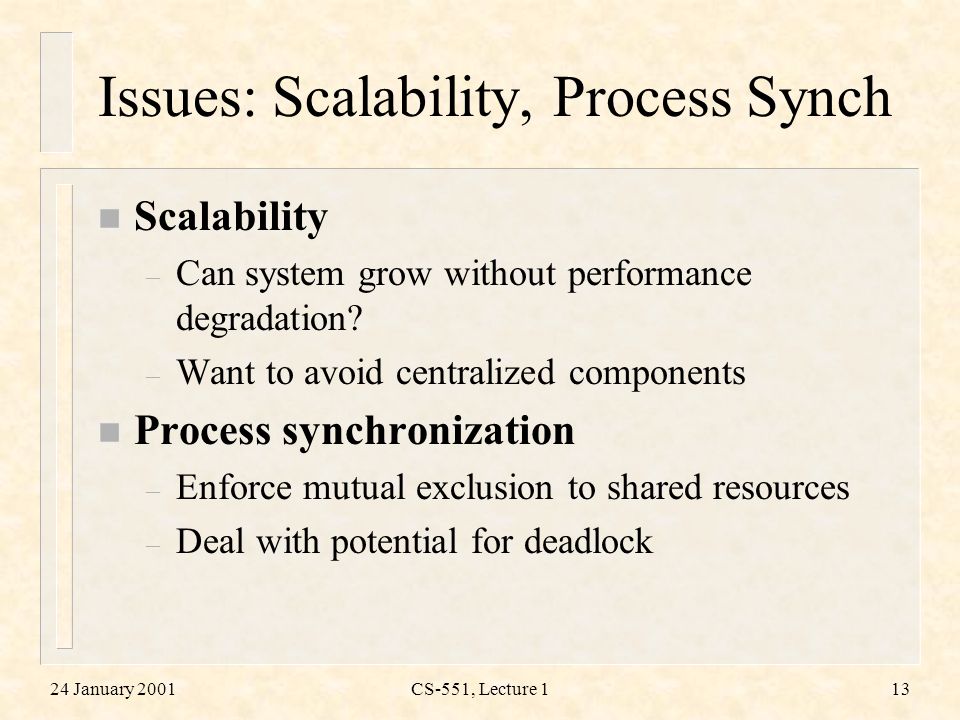 Issues: Scalability, Process Synch

■ Scalability
– Can system grow without performance degradation?
– Want to avoid centralized components

■ Process synchronization
– Enforce mutual exclusion to shared resources
– Deal with potential for deadlock

24 January 2001

CS-551, Lecture 1

13